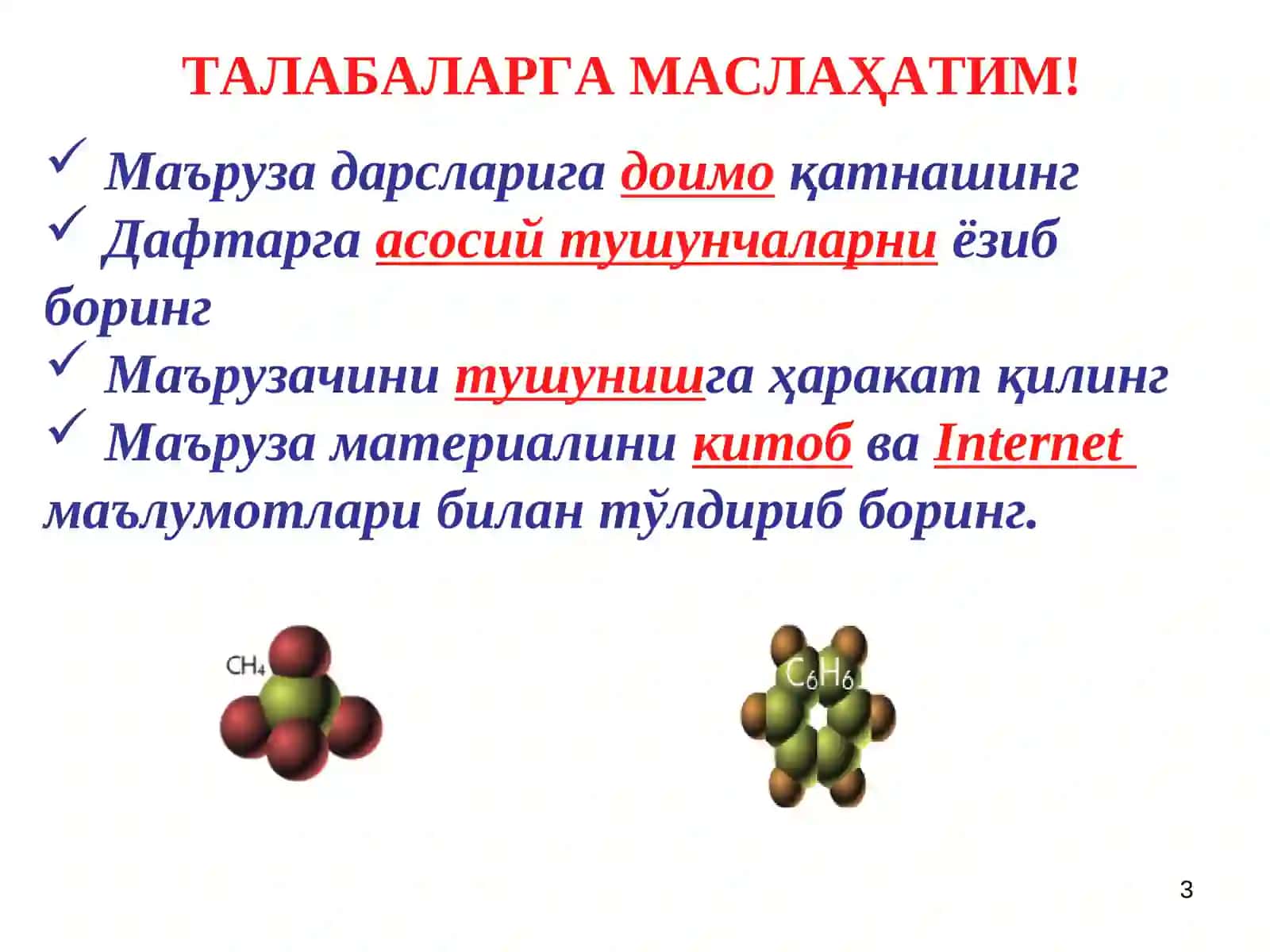 ТАЛАБАЛАРГА МАСЛАҲАТИМ!

✓ Маъруза дарсларига доимо қатнашинг
✓ Дафтарга асосий тушунчаларни ёзиб боринг
✓ Маърузачини тушунишга ҳаракат қилинг
✓ Маъруза материалини китоб ва Internet маълумотлари билан тўлдириб боринг.

$CH_4$

$C_6H_6$

3